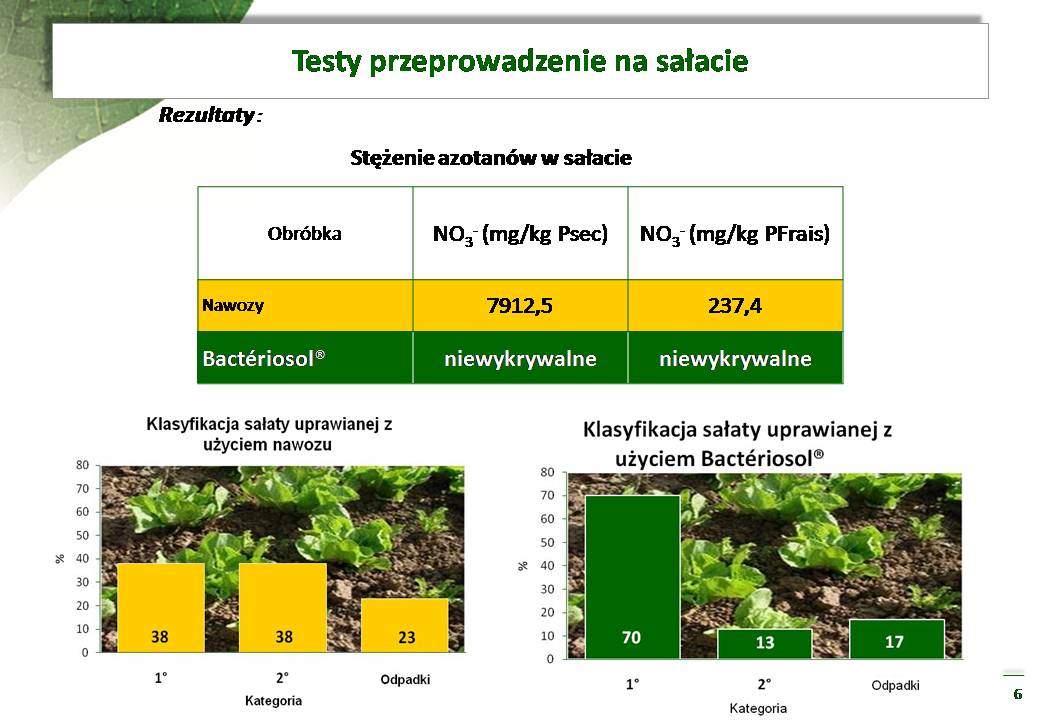 Testy przeprowadzenie na sałacie

Rezultaty :

Stężenie azotanów w sałacie

| Obróbka | $NO_3^-$ (mg/kg Psec) | $NO_3^-$ (mg/kg PFrais) |
|---|---|---|
| Nawozy | 7912,5 | 237,4 |
| Bactériosol® | niewykrywalne | niewykrywalne |

Klasyfikacja sałaty uprawianej z użyciem nawozu

80
70
60
50
40
30
20
10
0
%
38
38
23
1°
2°
Odpadki
Kategoria

Klasyfikacja sałaty uprawianej z użyciem Bactériosol®

80
70
60
50
40
30
20
10
0
%
70
13
17
1°
2°
Odpadki
Kategoria

6